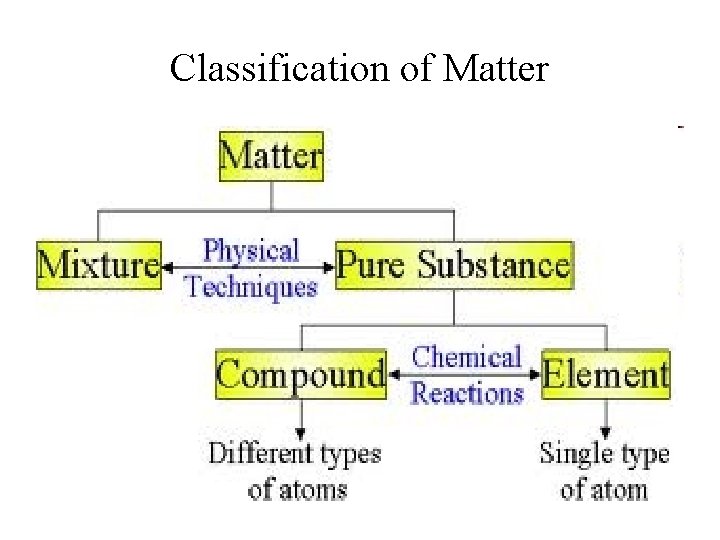 Classification of Matter

Matter

Mixture

Physical Techniques

Pure Substance

Compound

Chemical Reactions

Element

Different types of atoms

Single type of atom